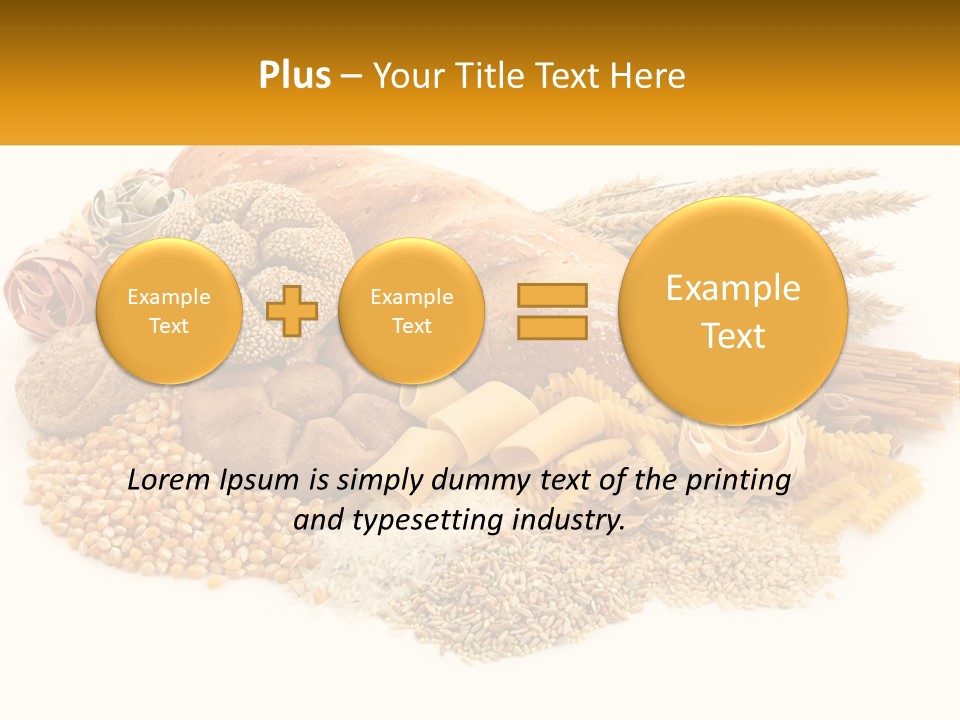 Plus – Your Title Text Here

Example Text

Example Text

Example Text

Lorem Ipsum is simply dummy text of the printing and typesetting industry.